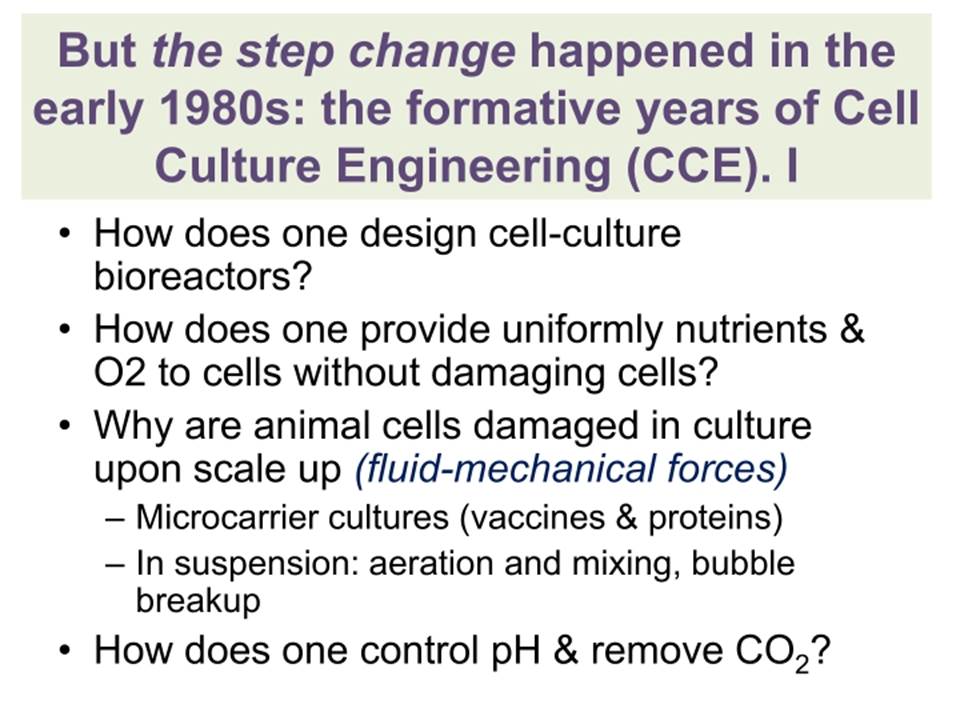 But the step change happened in the early 1980s: the formative years of Cell Culture Engineering (CCE). I

• How does one design cell-culture bioreactors?
• How does one provide uniformly nutrients & O2 to cells without damaging cells?
• Why are animal cells damaged in culture upon scale up (fluid-mechanical forces)
  – Microcarrier cultures (vaccines & proteins)
  – In suspension: aeration and mixing, bubble breakup
• How does one control pH & remove $CO_2$?